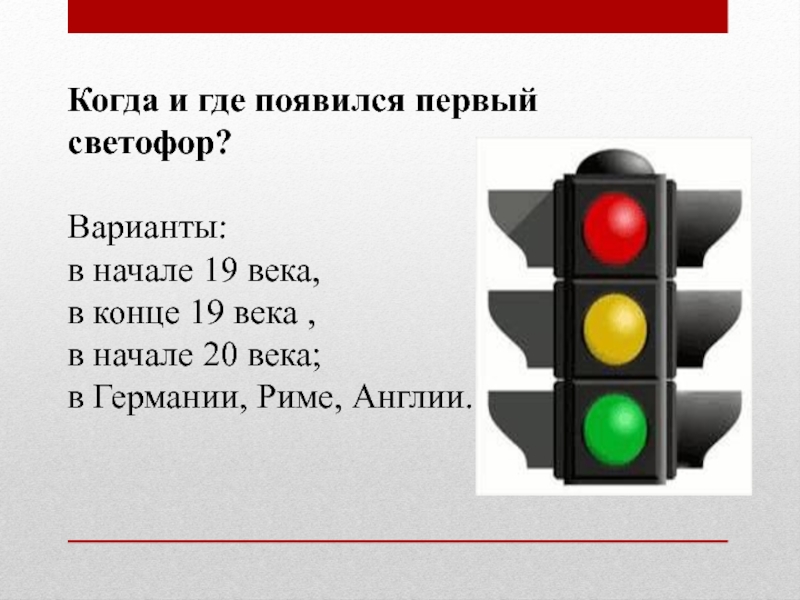 Когда и где появился первый светофор?

Варианты:
в начале 19 века,
в конце 19 века ,
в начале 20 века;
в Германии, Риме, Англии.